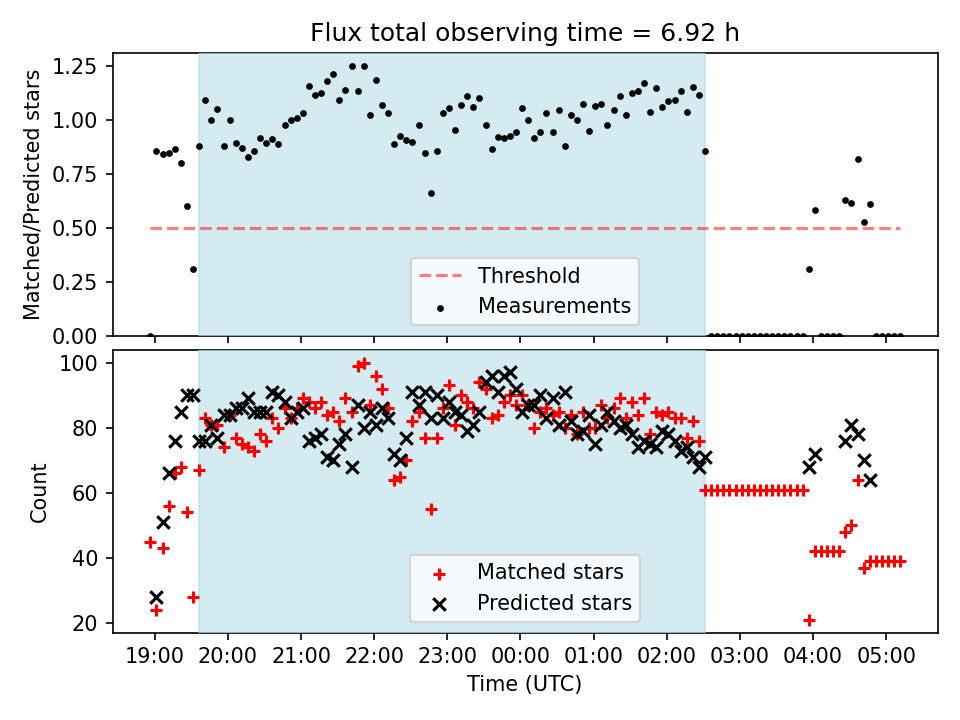 Flux total observing time = 6.92 h

Matched/Predicted stars

1.25
1.00
0.75
0.50
0.25
0.00

Threshold
Measurements

Count

100
80
60
40
20

Matched stars
Predicted stars

19:00 20:00 21:00 22:00 23:00 00:00 01:00 02:00 03:00 04:00 05:00

Time (UTC)